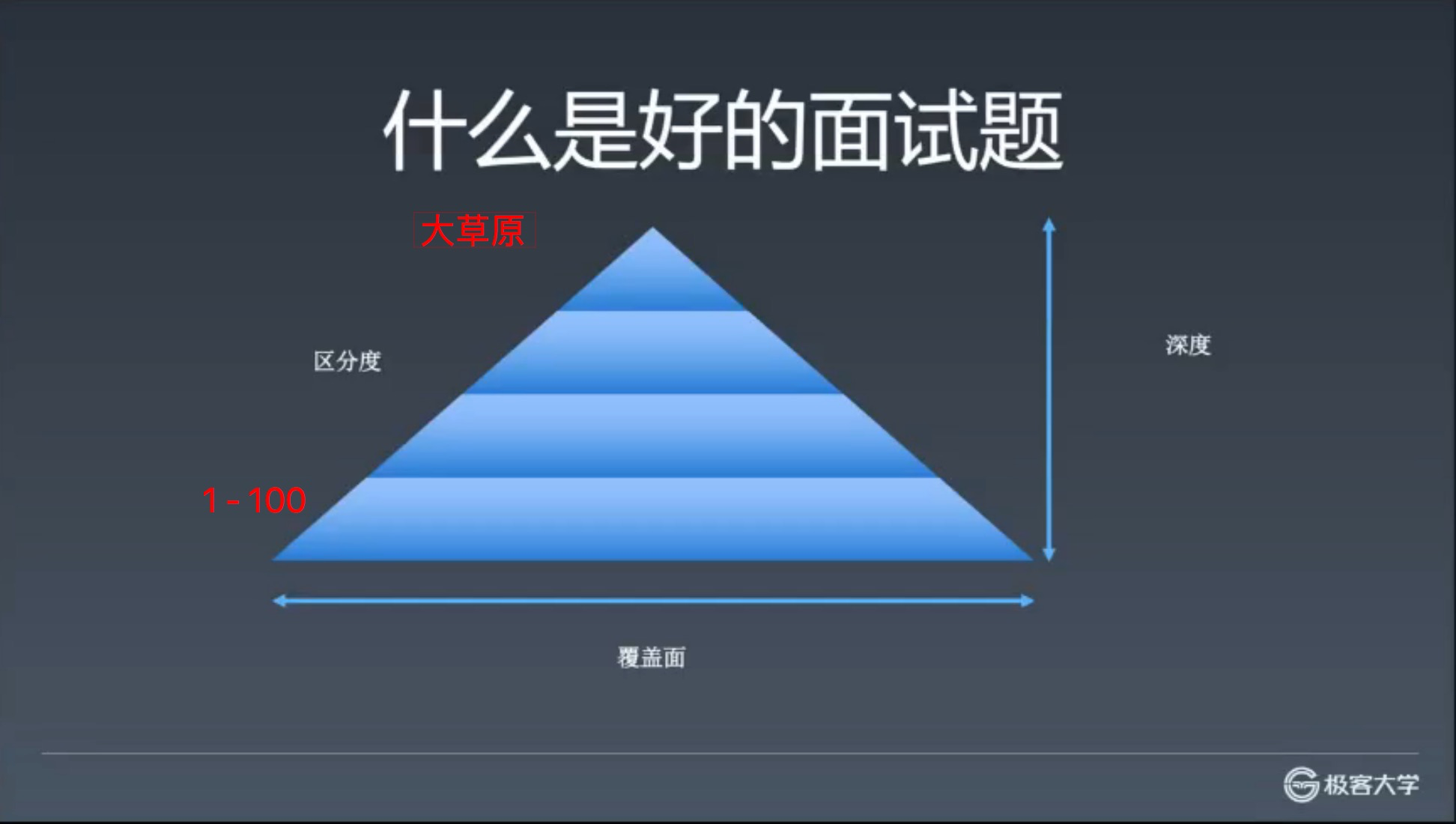 什么是好的面试题

大草原

区分度

深度

1 - 100

覆盖面

极客大学